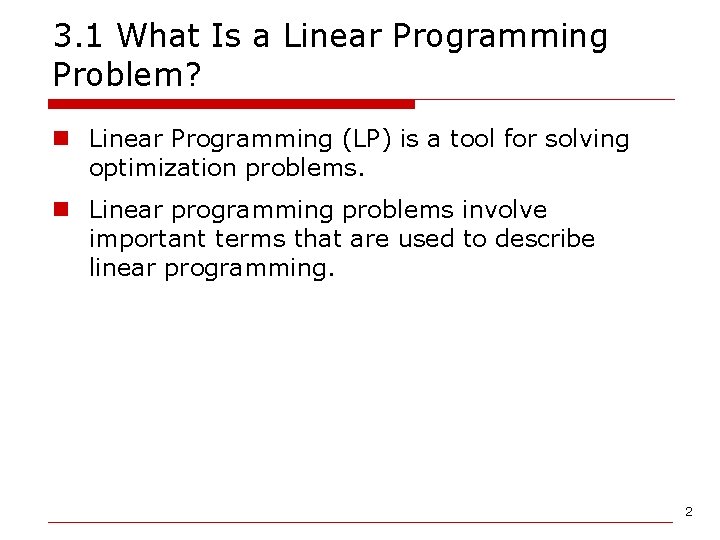 3.1 What Is a Linear Programming Problem?

Linear Programming (LP) is a tool for solving optimization problems.

Linear programming problems involve important terms that are used to describe linear programming.

2